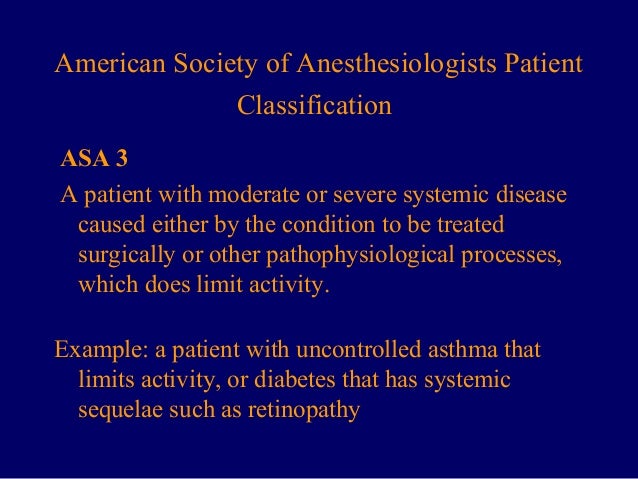 American Society of Anesthesiologists Patient Classification

ASA 3

A patient with moderate or severe systemic disease caused either by the condition to be treated surgically or other pathophysiological processes, which does limit activity.

Example: a patient with uncontrolled asthma that limits activity, or diabetes that has systemic sequelae such as retinopathy